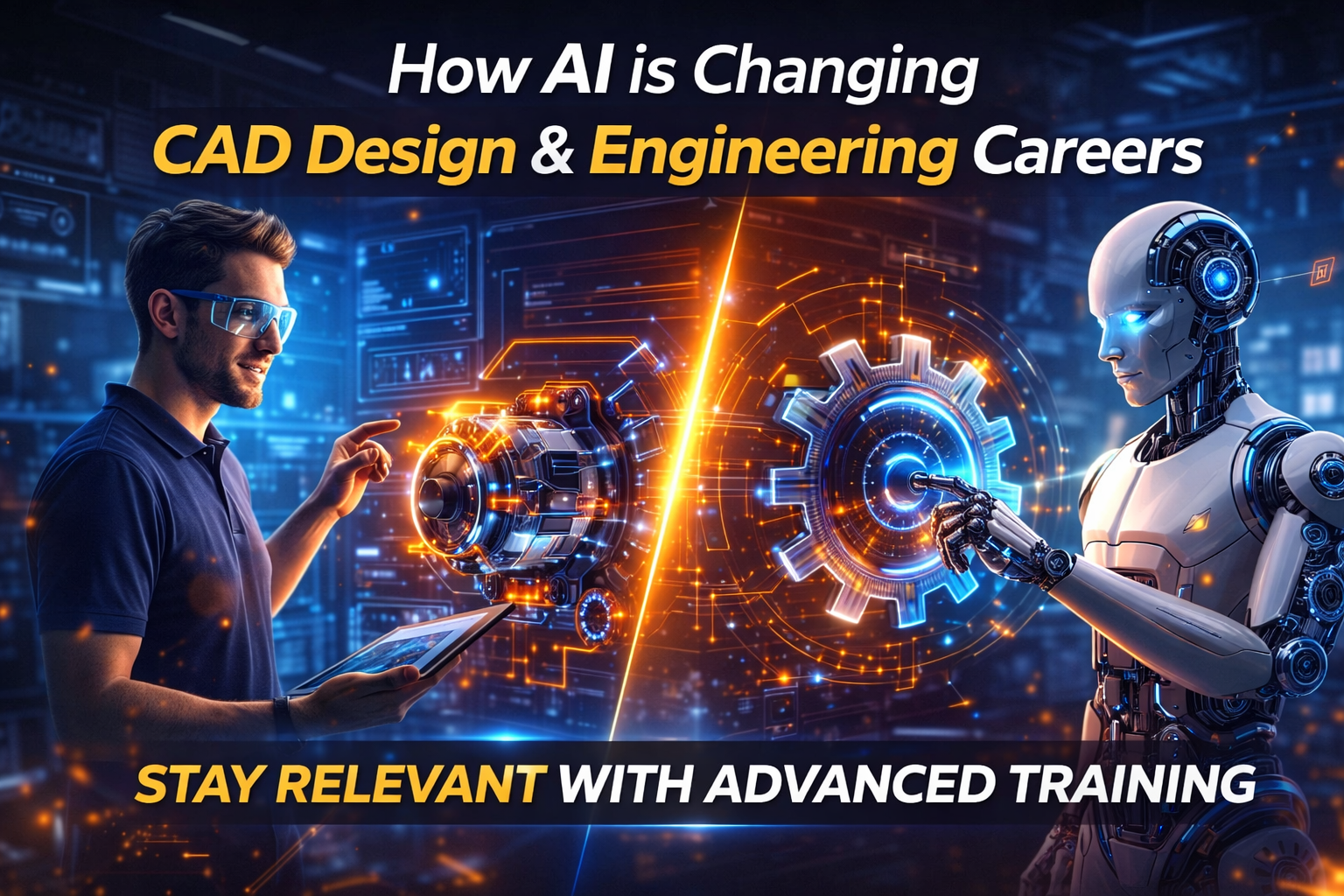 How AI is Changing
CAD Design & Engineering Careers

STAY RELEVANT WITH ADVANCED TRAINING